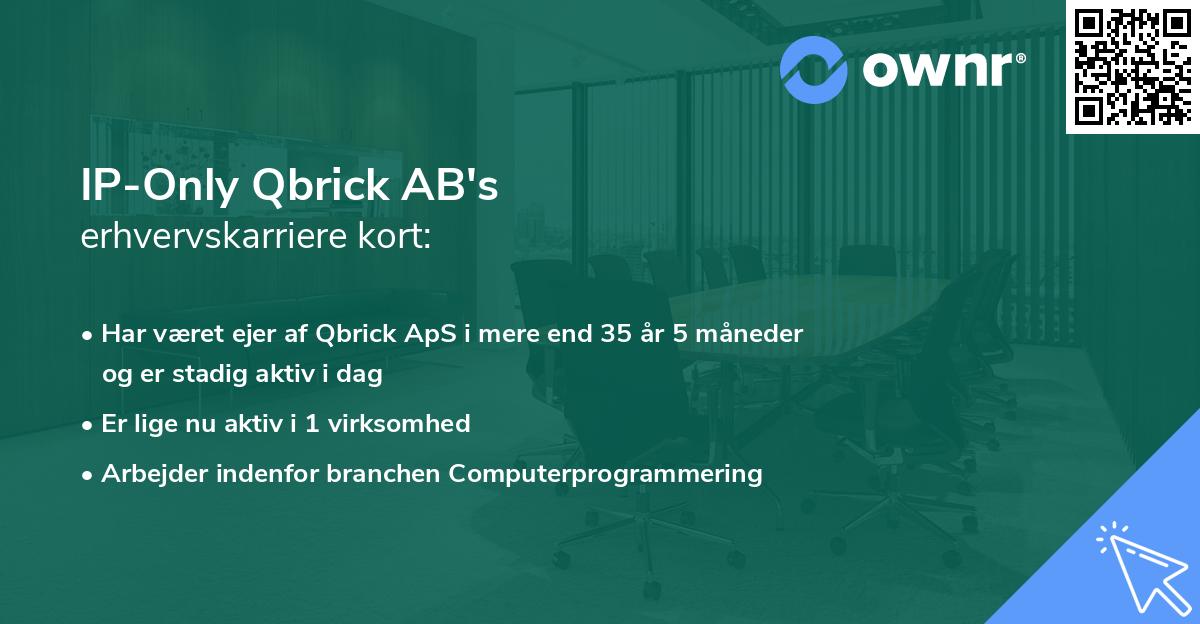 ownr®

IP-Only Qbrick AB's
erhvervskarriere kort:

• Har været ejer af Qbrick ApS i mere end 35 år 5 måneder og er stadig aktiv i dag
• Er lige nu aktiv i 1 virksomhed
• Arbejder indenfor branchen Computerprogrammering